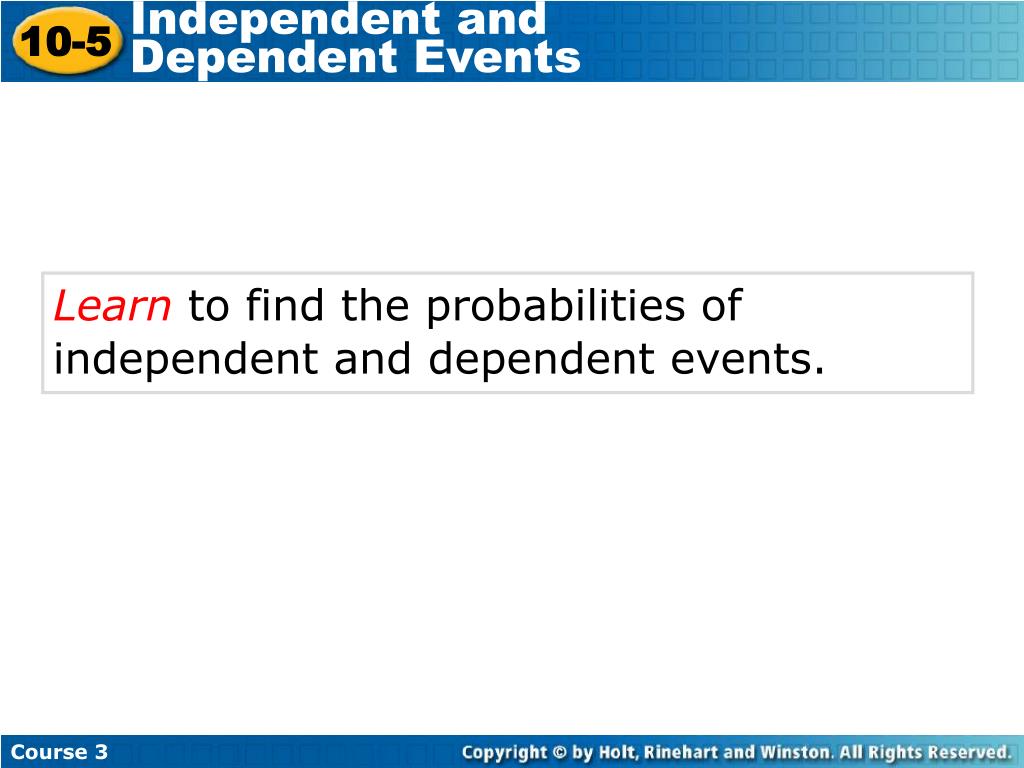 10-5 Independent and Dependent Events

Learn to find the probabilities of independent and dependent events.

Course 3

Copyright © by Holt, Rinehart and Winston. All Rights Reserved.